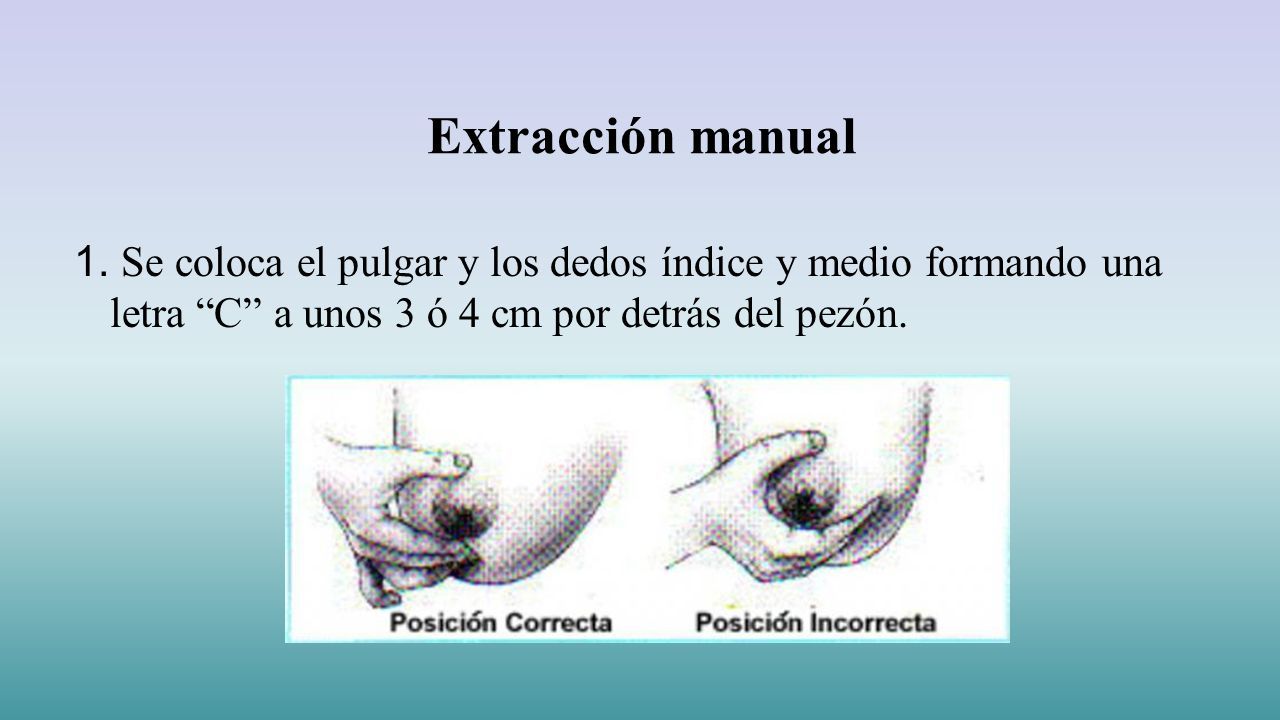 Extracción manual

1. Se coloca el pulgar y los dedos índice y medio formando una letra “C” a unos 3 ó 4 cm por detrás del pezón.

Posición Correcta

Posición Incorrecta